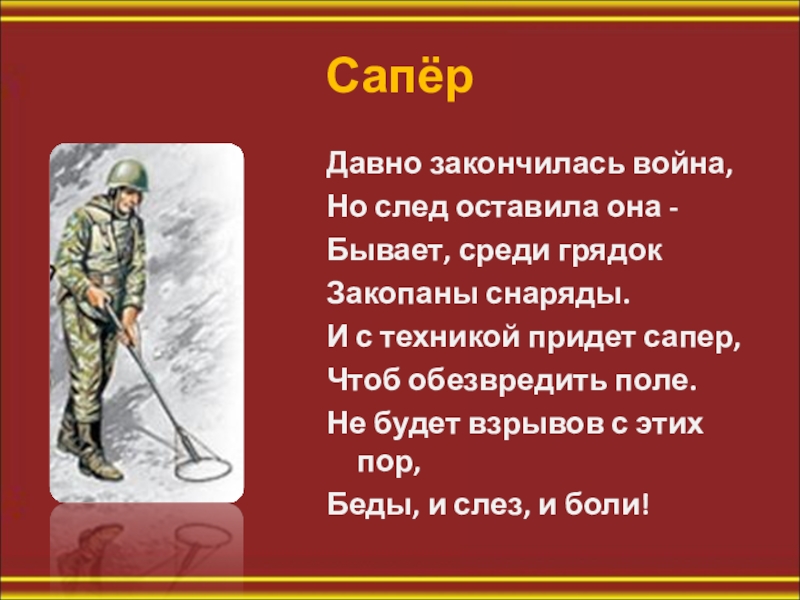 Сапёр

Давно закончилась война,
Но след оставила она -
Бывает, среди грядок
Закопаны снаряды.
И с техникой придет сапер,
Чтоб обезвредить поле.
Не будет взрывов с этих пор,
Беды, и слез, и боли!